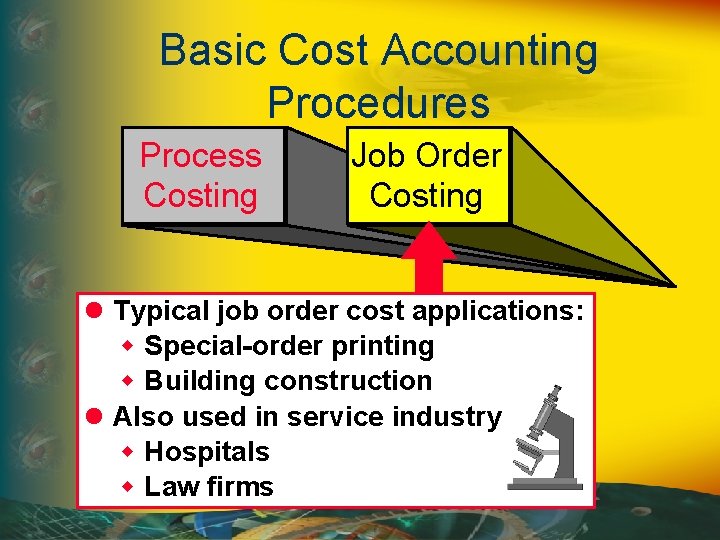 Basic Cost Accounting Procedures

Process Costing

Job Order Costing

• Typical job order cost applications:
• Special-order printing
• Building construction
• Also used in service industry
• Hospitals
• Law firms